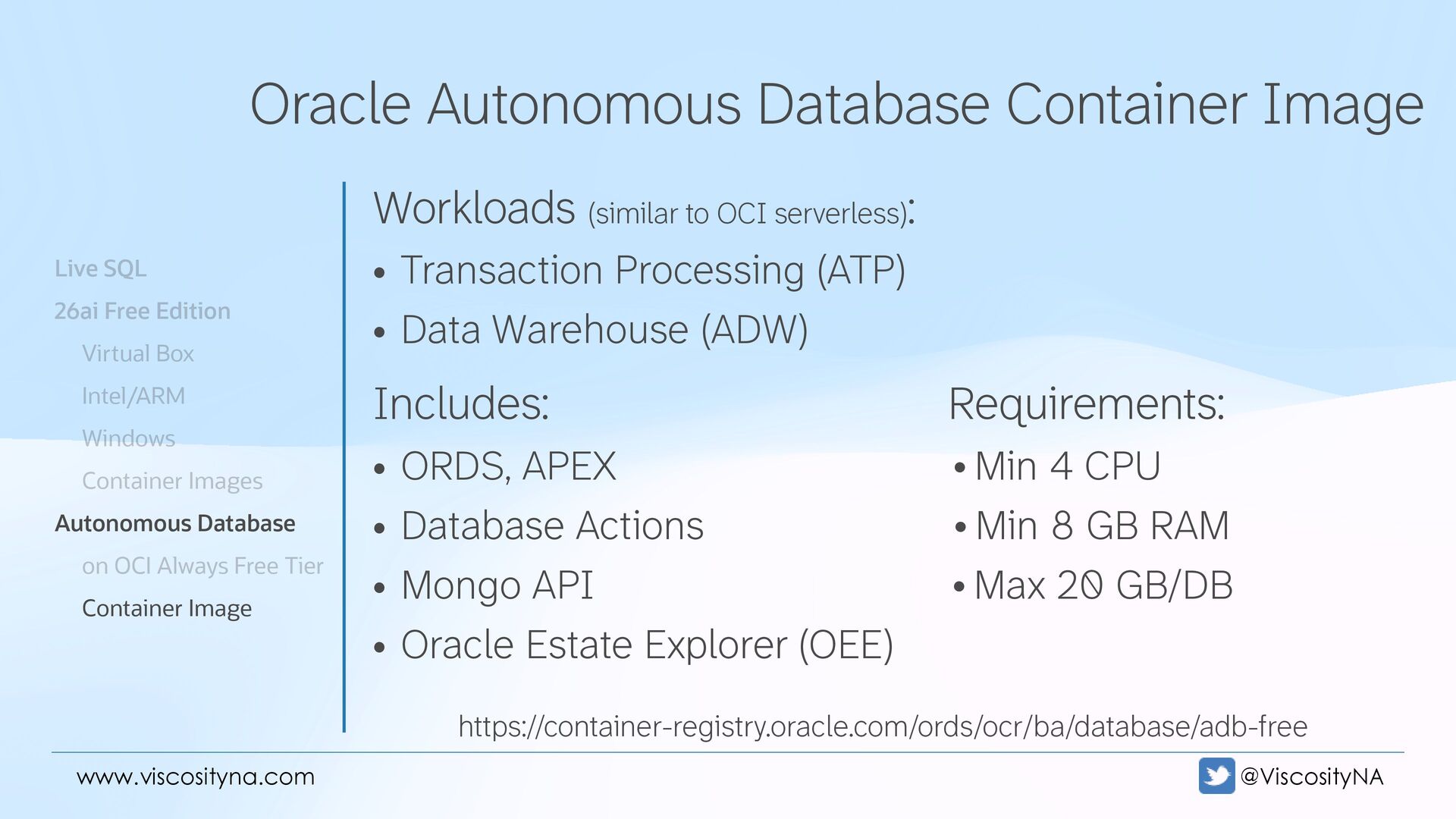 Oracle Autonomous Database Container Image

Live SQL
26ai Free Edition
Virtual Box
Intel/ARM
Windows
Container Images
Autonomous Database
on OCI Always Free Tier
Container Image

Workloads (similar to OCI serverless):
• Transaction Processing (ATP)
• Data Warehouse (ADW)

Includes:
• ORDS, APEX
• Database Actions
• Mongo API
• Oracle Estate Explorer (OEE)

Requirements:
• Min 4 CPU
• Min 8 GB RAM
• Max 20 GB/DB

https://container-registry.oracle.com/ords/ocr/ba/database/adb-free

www.viscosityna.com

@ViscosityNA